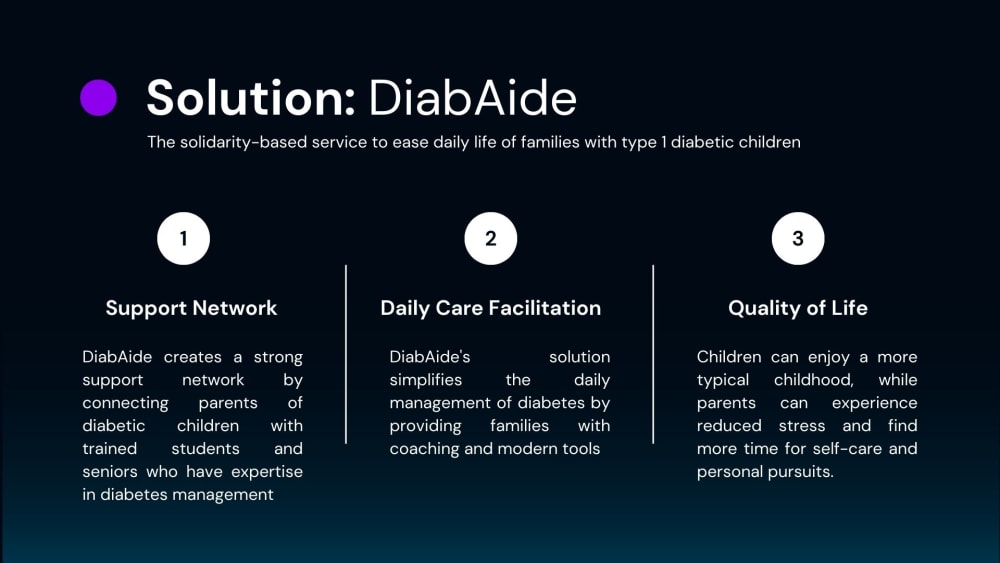 Solution: DiabAide

The solidarity-based service to ease daily life of families with type 1 diabetic children

1

Support Network

DiabAide creates a strong support network by connecting parents of diabetic children with trained students and seniors who have expertise in diabetes management

2

Daily Care Facilitation

DiabAide's solution simplifies the daily management of diabetes by providing families with coaching and modern tools

3

Quality of Life

Children can enjoy a more typical childhood, while parents can experience reduced stress and find more time for self-care and personal pursuits.